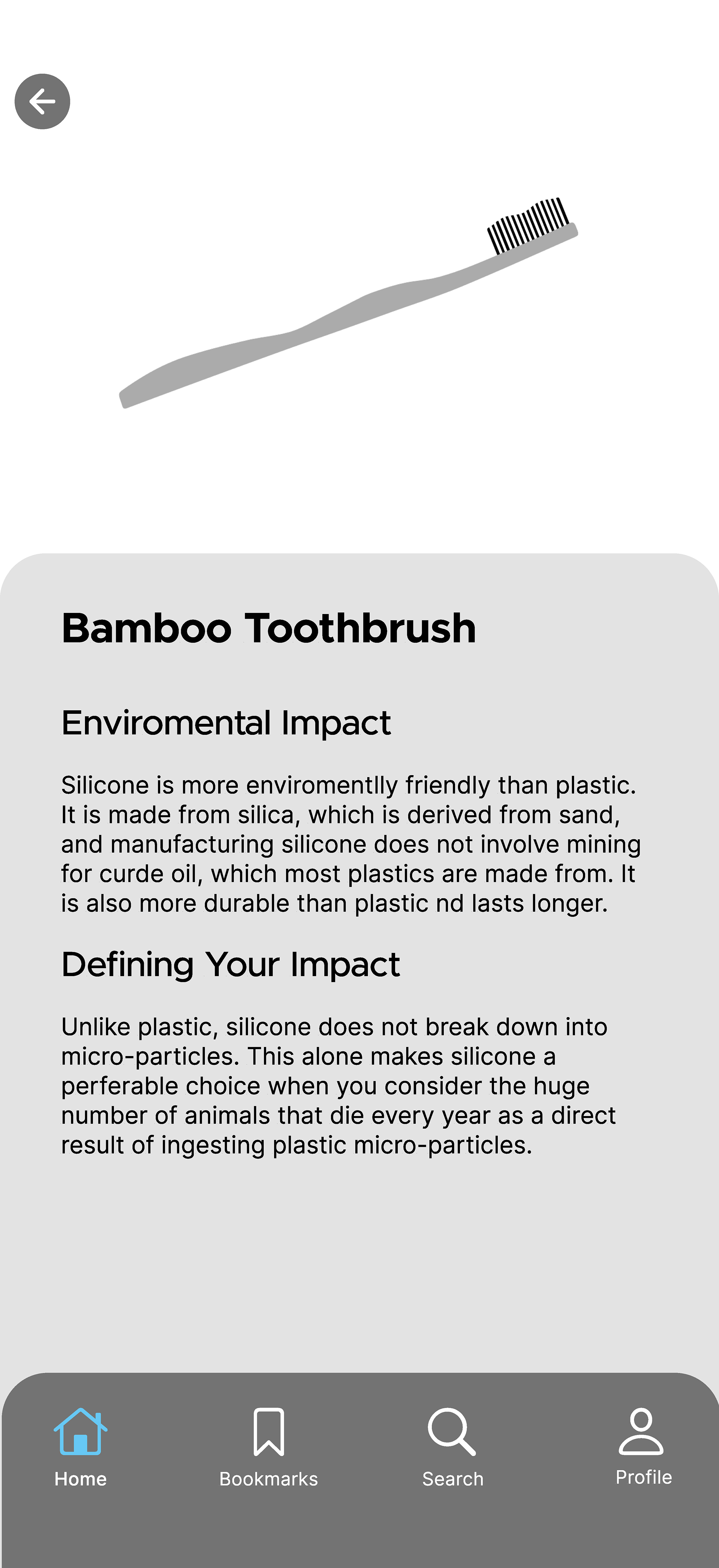 Bamboo Toothbrush

Enviromental Impact

Silicone is more enviromentlly friendly than plastic. It is made from silica, which is derived from sand, and manufacturing silicone does not involve mining for curde oil, which most plastics are made from. It is also more durable than plastic nd lasts longer.

Defining Your Impact

Unlike plastic, silicone does not break down into micro-particles. This alone makes silicone a perferable choice when you consider the huge number of animals that die every year as a direct result of ingesting plastic micro-particles.

Home
Bookmarks
Search
Profile